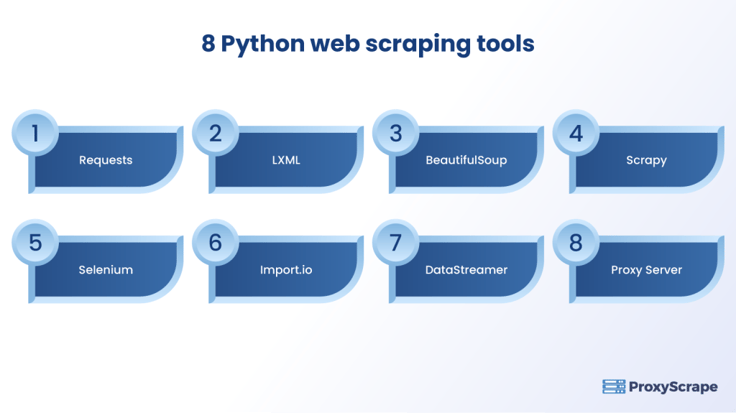 8 Python web scraping tools

1
Requests

2
LXML

3
BeautifulSoup

4
Scrapy

5
Selenium

6
Import.io

7
DataStreamer

8
Proxy Server

ProxyScrape